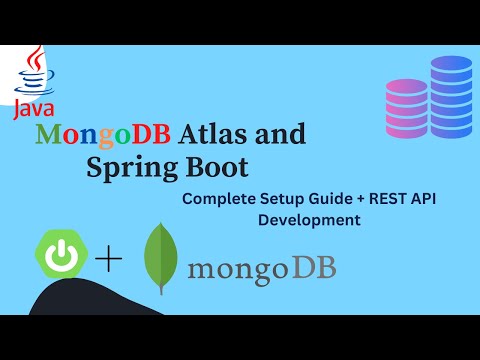 Java

MongoDB Atlas and Spring Boot

Complete Setup Guide + REST API Development

+

mongoDB